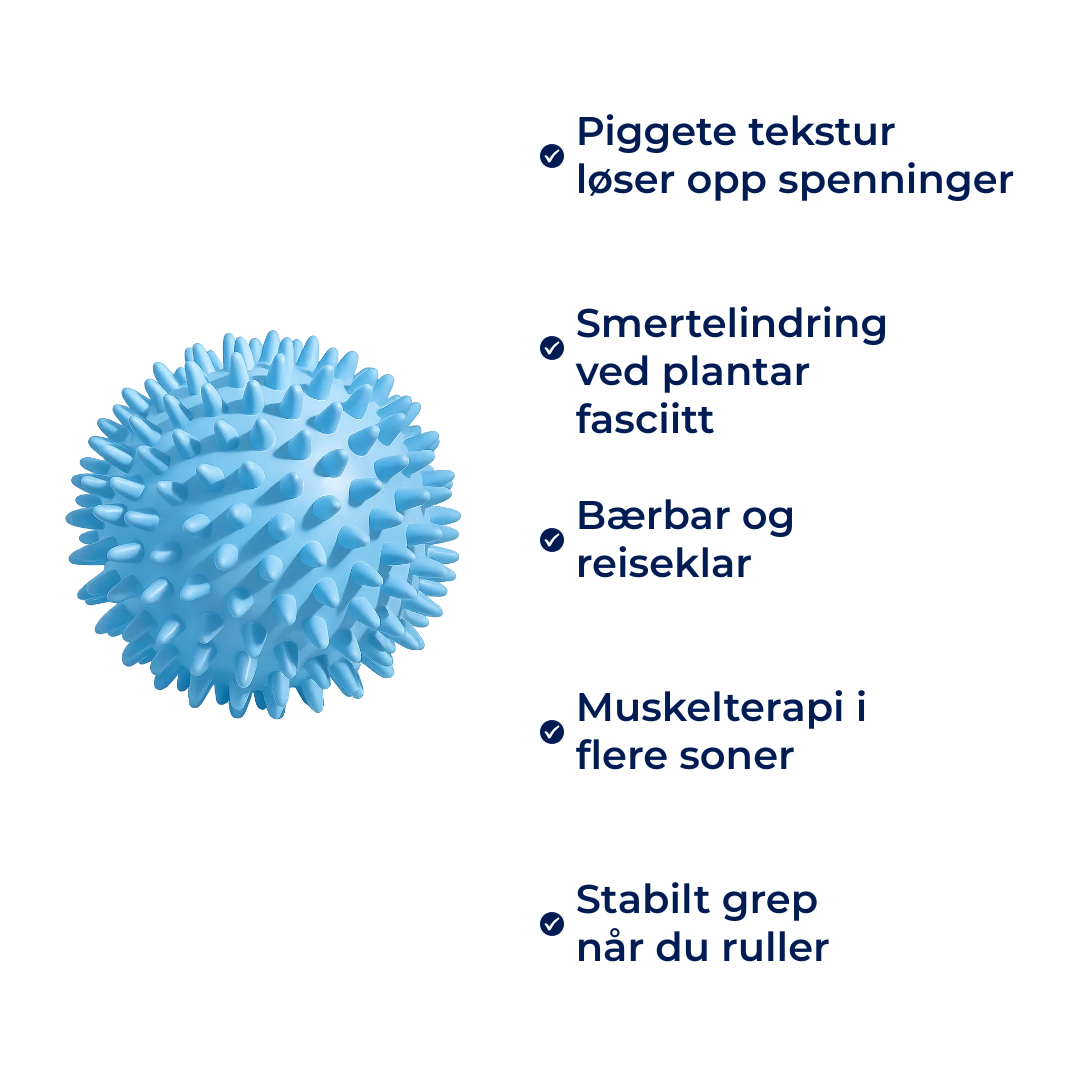 Piggete tekstur løser opp spenninger

Smertelindring ved plantar fasciitt

Bærbar og reiseklar

Muskelterapi i flere soner

Stabilt grep når du ruller